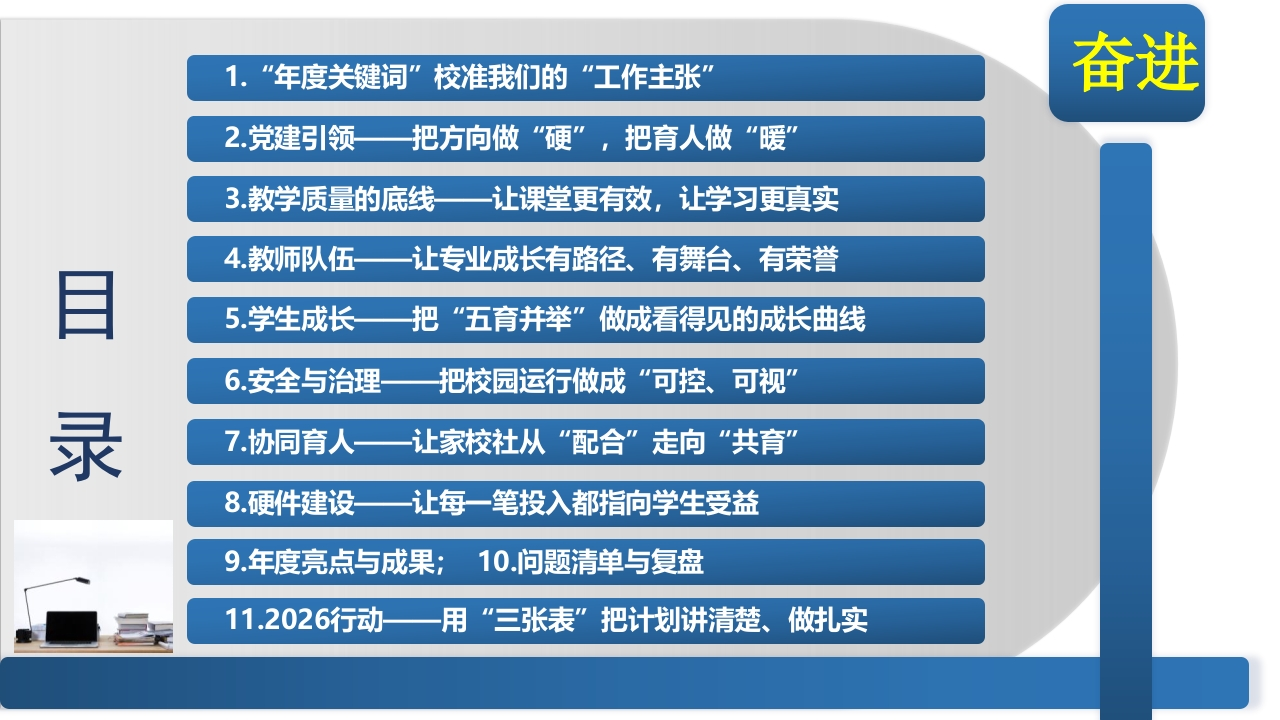 奋进

目录

1.“年度关键词”校准我们的“工作主张”

2.党建引领——把方向做“硬”，把育人做“暖”

3.教学质量的底线——让课堂更有效，让学习更真实

4.教师队伍——让专业成长有路径、有舞台、有荣誉

5.学生成长——把“五育并举”做成看得见的成长曲线

6.安全与治理——把校园运行做成“可控、可视”

7.协同育人——让家校社从“配合”走向“共育”

8.硬件建设——让每一笔投入都指向学生受益

9.年度亮点与成果； 10.问题清单与复盘

11.2026行动——用“三张表”把计划讲清楚、做扎实